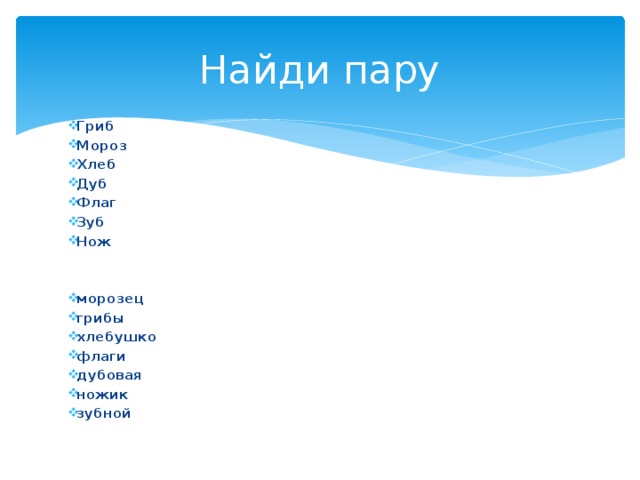 Найди пару

Гриб
Мороз
Хлеб
Дуб
Флаг
Зуб
Нож

морозец
грибы
хлебушко
флаги
дубовая
ножик
зубной